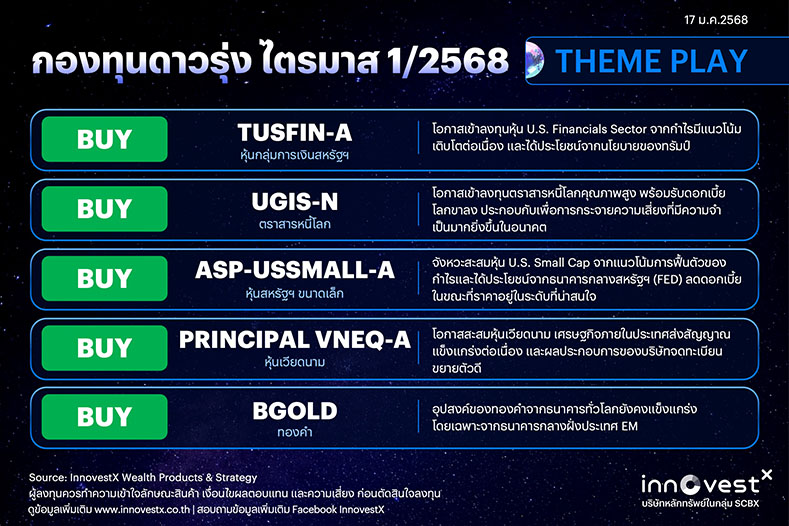 17 ม.ค.2568

กองทุนดาวรุ่ง ไตรมาส 1/2568

THEME PLAY

BUY

TUSFIN-A

หุ้นกลุ่มการเงินสหรัฐฯ

โอกาสเข้าลงทุนหุ้น U.S. Financials Sector จากกำไรมีแนวโน้มเติบโตต่อเนื่อง และได้ประโยชน์จากนโยบายของทรัมป์

BUY

UGIS-N

ตราสารหนี้โลก

โอกาสเข้าลงทุนตราสารหนี้โลกคุณภาพสูง พร้อมรับดอกเบี้ยโลกขาลง ประกอบกับเพื่อการกระจายความเสี่ยงที่มีความจำเป็นมากยิ่งขึ้นในอนาคต

BUY

ASP-USSMALL-A

หุ้นสหรัฐฯ ขนาดเล็ก

จังหวะสะสมหุ้น U.S. Small Cap จากแนวโน้มการฟื้นตัวของกำไรและได้ประโยชน์จากธนาคารกลางสหรัฐฯ (FED) ลดดอกเบี้ย ในขณะที่ราคาอยู่ในระดับที่น่าสนใจ

BUY

PRINCIPAL VNEQ-A

หุ้นเวียดนาม

โอกาสสะสมหุ้นเวียดนาม เศรษฐกิจภายในประเทศส่งสัญญาณแข็งแกร่งต่อเนื่อง และผลประกอบการของบริษัทจดทะเบียนขยายตัวดี

BUY

BGOLD

ทองคำ

อุปสงค์ของทองคำจากธนาคารทั่วโลกยังคงแข็งแกร่ง โดยเฉพาะจากธนาคารกลางฝั่งประเทศ EM

Source: InnovestX Wealth Products & Strategy
ผู้ลงทุนควรทำความเข้าใจลักษณะสินค้า เงื่อนไขผลตอบแทน และความเสี่ยง ก่อนตัดสินใจลงทุน
ดูข้อมูลเพิ่มเติม www.innovestx.co.th | สอบถามข้อมูลเพิ่มเติม Facebook InnovestX

innovestX
บริษัทหลักทรัพย์ในกลุ่ม SCBX